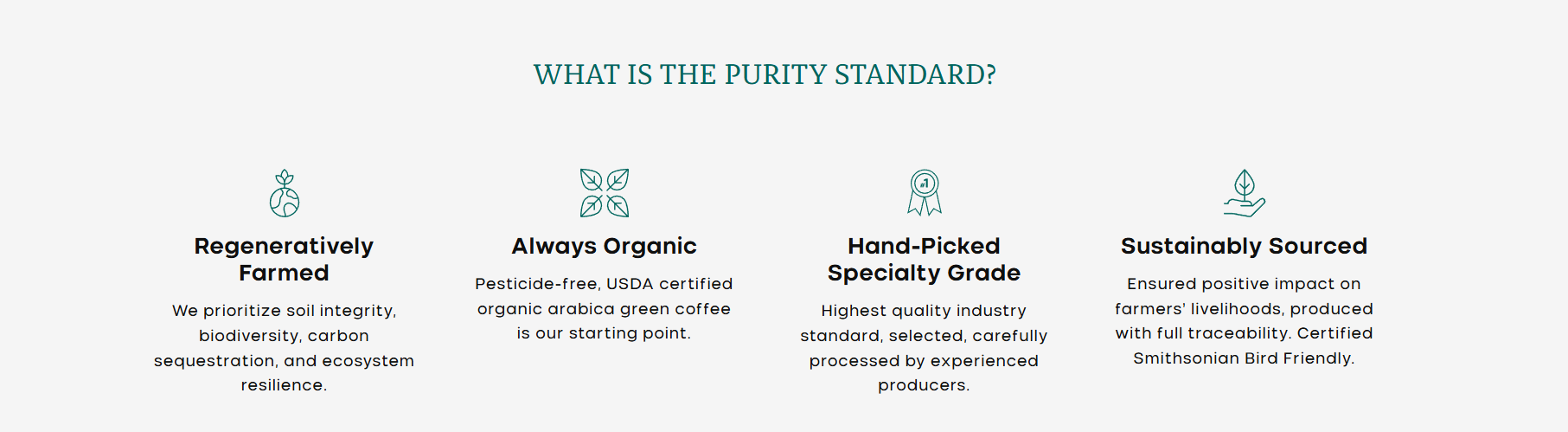 WHAT IS THE PURITY STANDARD?

Regeneratively Farmed

We prioritize soil integrity, biodiversity, carbon sequestration, and ecosystem resilience.

Always Organic

Pesticide-free, USDA certified organic arabica green coffee is our starting point.

Hand-Picked Specialty Grade

Highest quality industry standard, selected, carefully processed by experienced producers.

Sustainably Sourced

Ensured positive impact on farmers' livelihoods, produced with full traceability. Certified Smithsonian Bird Friendly.